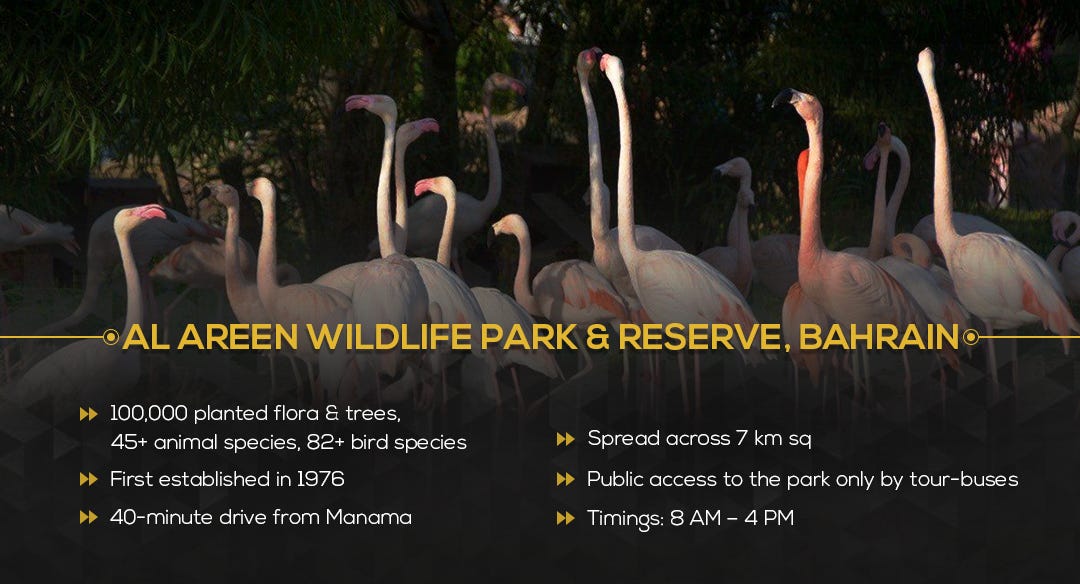 AL AREEN WILDLIFE PARK & RESERVE, BAHRAIN

100,000 planted flora & trees, 45+ animal species, 82+ bird species

First established in 1976

40-minute drive from Manama

Spread across 7 km sq

Public access to the park only by tour-buses

Timings: 8 AM – 4 PM